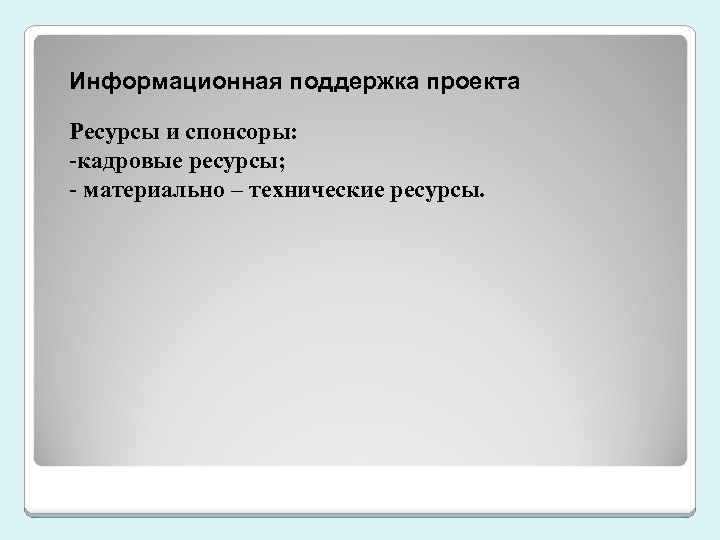 Информационная поддержка проекта

Ресурсы и спонсоры:
-кадровые ресурсы;
- материально – технические ресурсы.